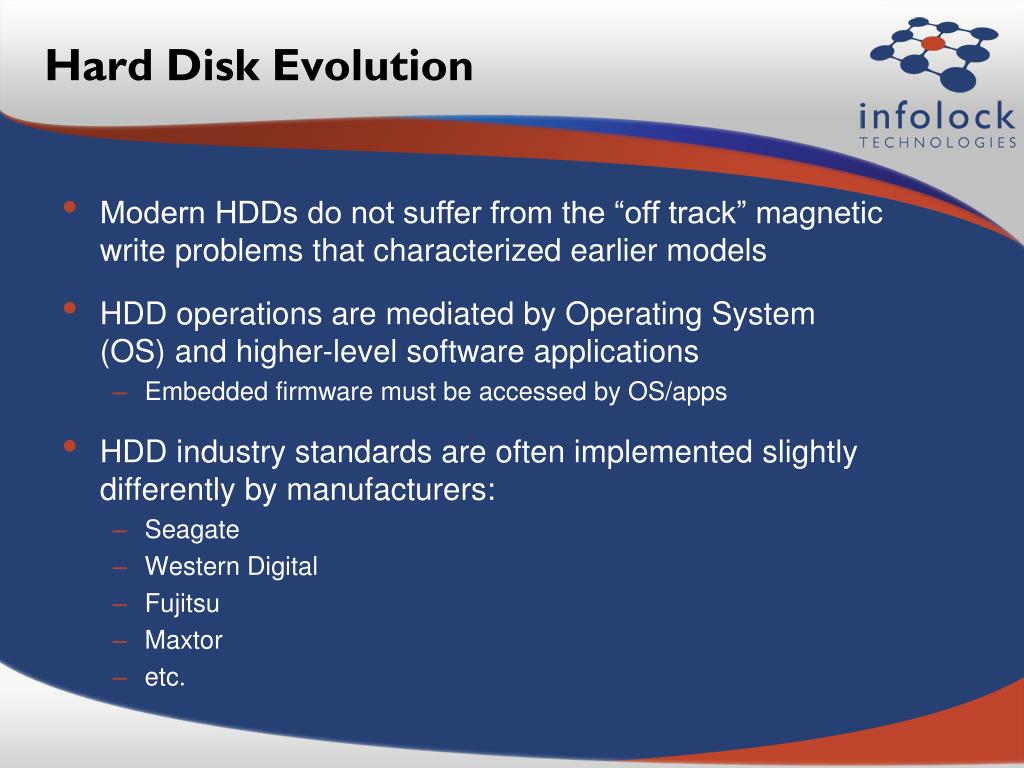 Hard Disk Evolution

infolock
TECHNOLOGIES

• Modern HDDs do not suffer from the “off track” magnetic write problems that characterized earlier models

• HDD operations are mediated by Operating System (OS) and higher-level software applications
– Embedded firmware must be accessed by OS/apps

• HDD industry standards are often implemented slightly differently by manufacturers:
– Seagate
– Western Digital
– Fujitsu
– Maxtor
– etc.